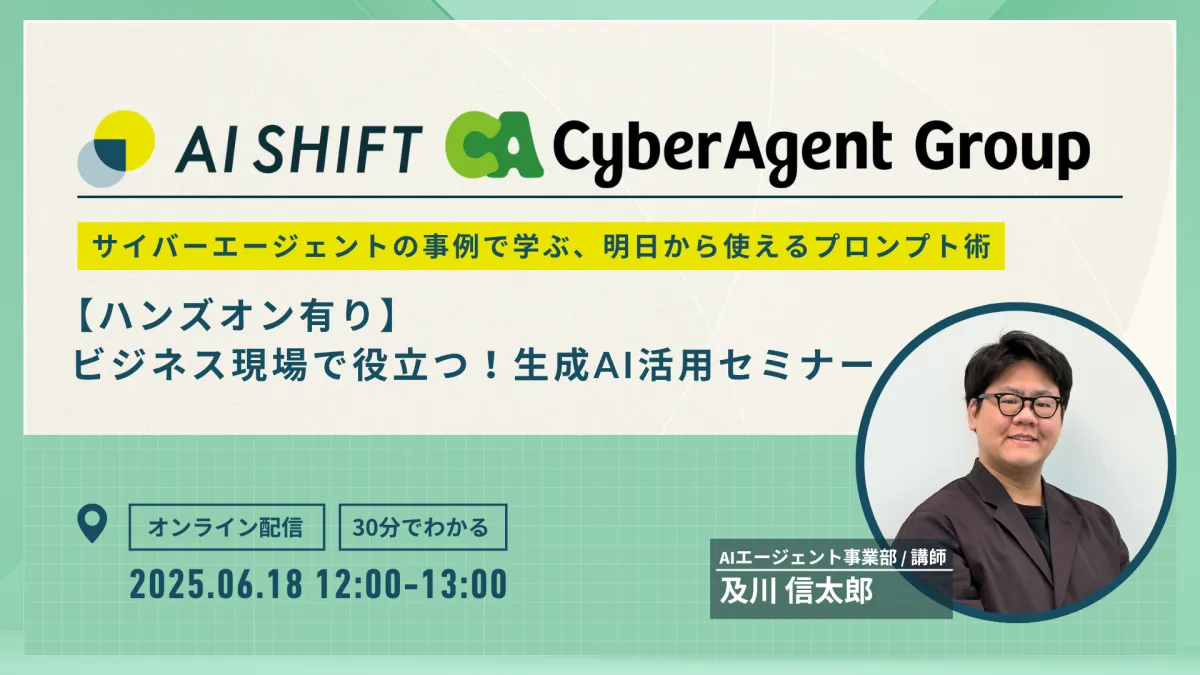 AI SHIFT CA CyberAgent Group

サイバーエージェントの事例で学ぶ、明日から使えるプロンプト術

【ハンズオン有り】
ビジネス現場で役立つ！生成AI活用セミナー

オンライン配信 30分でわかる

2025.06.18 12:00-13:00

AIエージェント事業部 / 講師
及川 信太郎